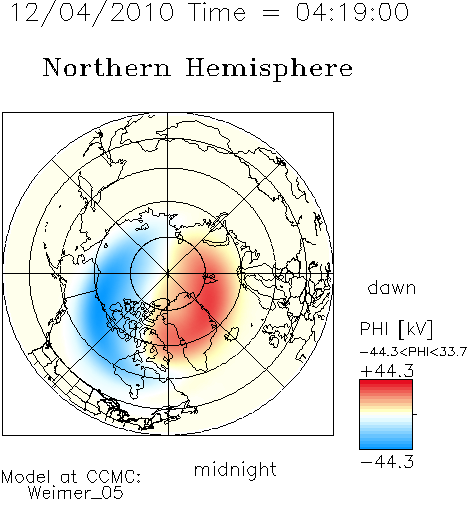 12/04/2010 Time = 04:19:00

Northern Hemisphere

dawn

PHI [kV]
−44.3<PHI<33.7
+44.3

−44.3

midnight

Model at CCMC:
Weimer_05